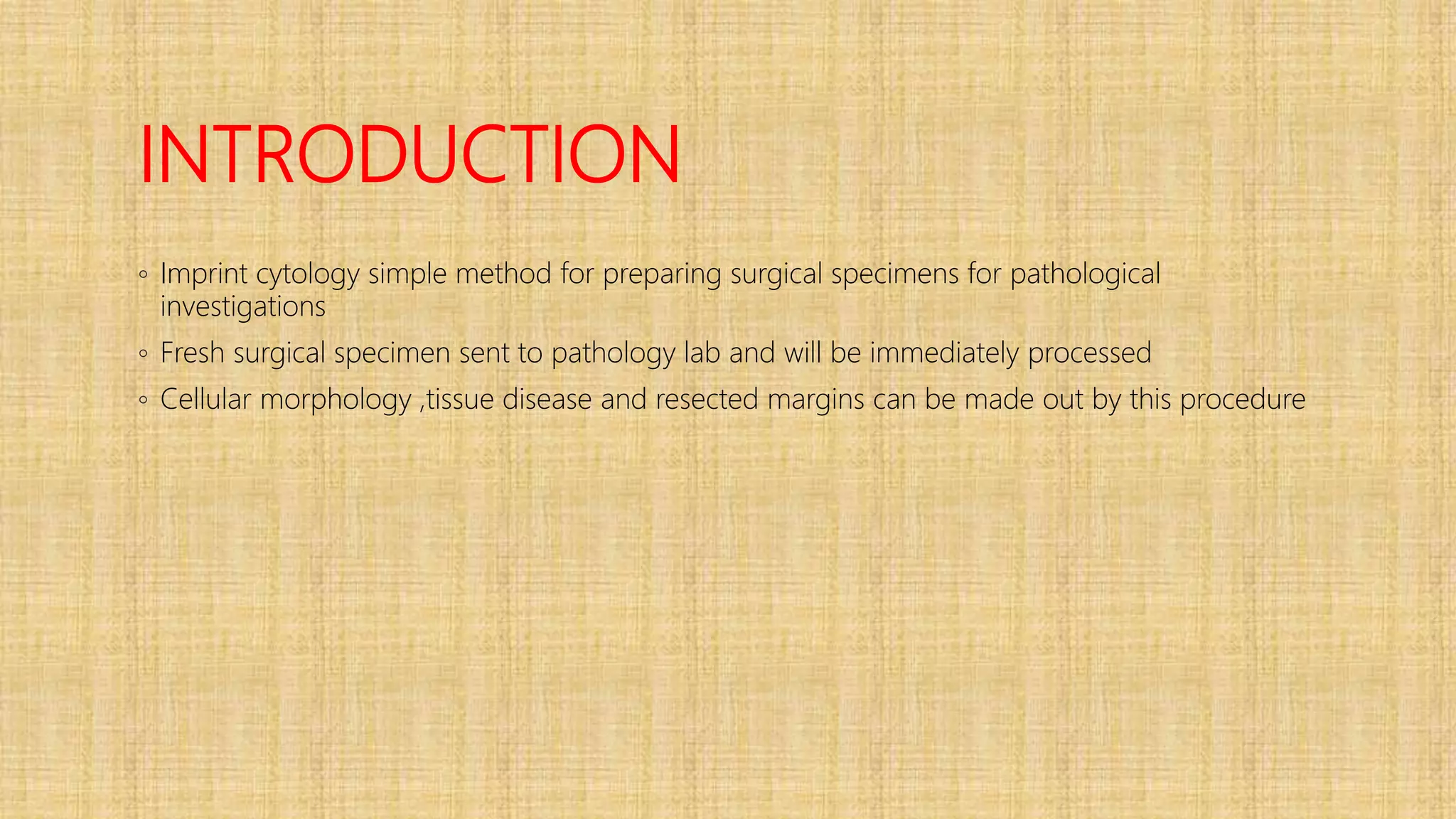 INTRODUCTION

◦ Imprint cytology simple method for preparing surgical specimens for pathological investigations

◦ Fresh surgical specimen sent to pathology lab and will be immediately processed

◦ Cellular morphology ,tissue disease and resected margins can be made out by this procedure